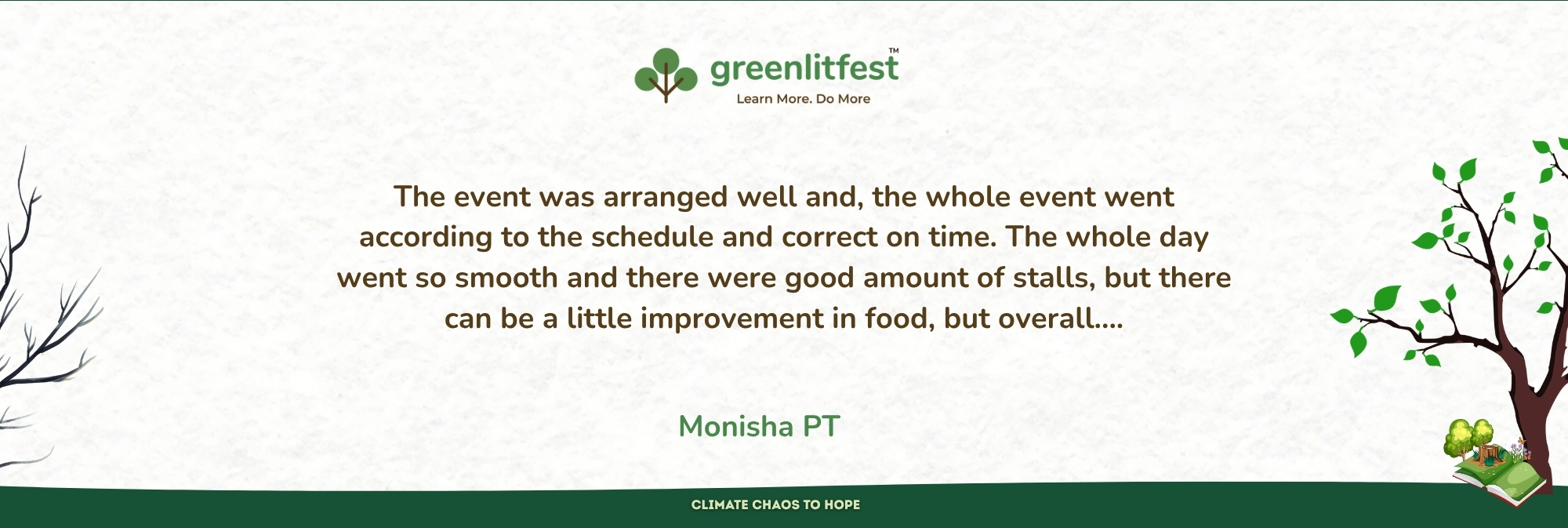 greenlitfest™
Learn More. Do More

The event was arranged well and, the whole event went according to the schedule and correct on time. The whole day went so smooth and there were good amount of stalls, but there can be a little improvement in food, but overall....

Monisha PT

CLIMATE CHAOS TO HOPE